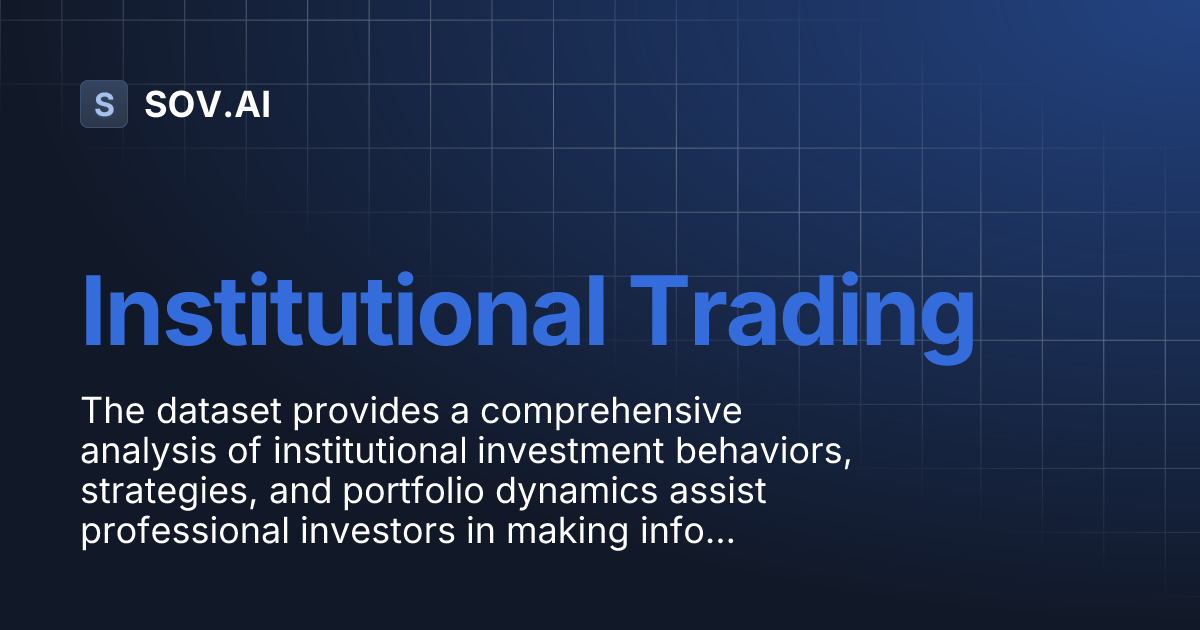 S SOV.AI

Institutional Trading

The dataset provides a comprehensive analysis of institutional investment behaviors, strategies, and portfolio dynamics assist professional investors in making info...